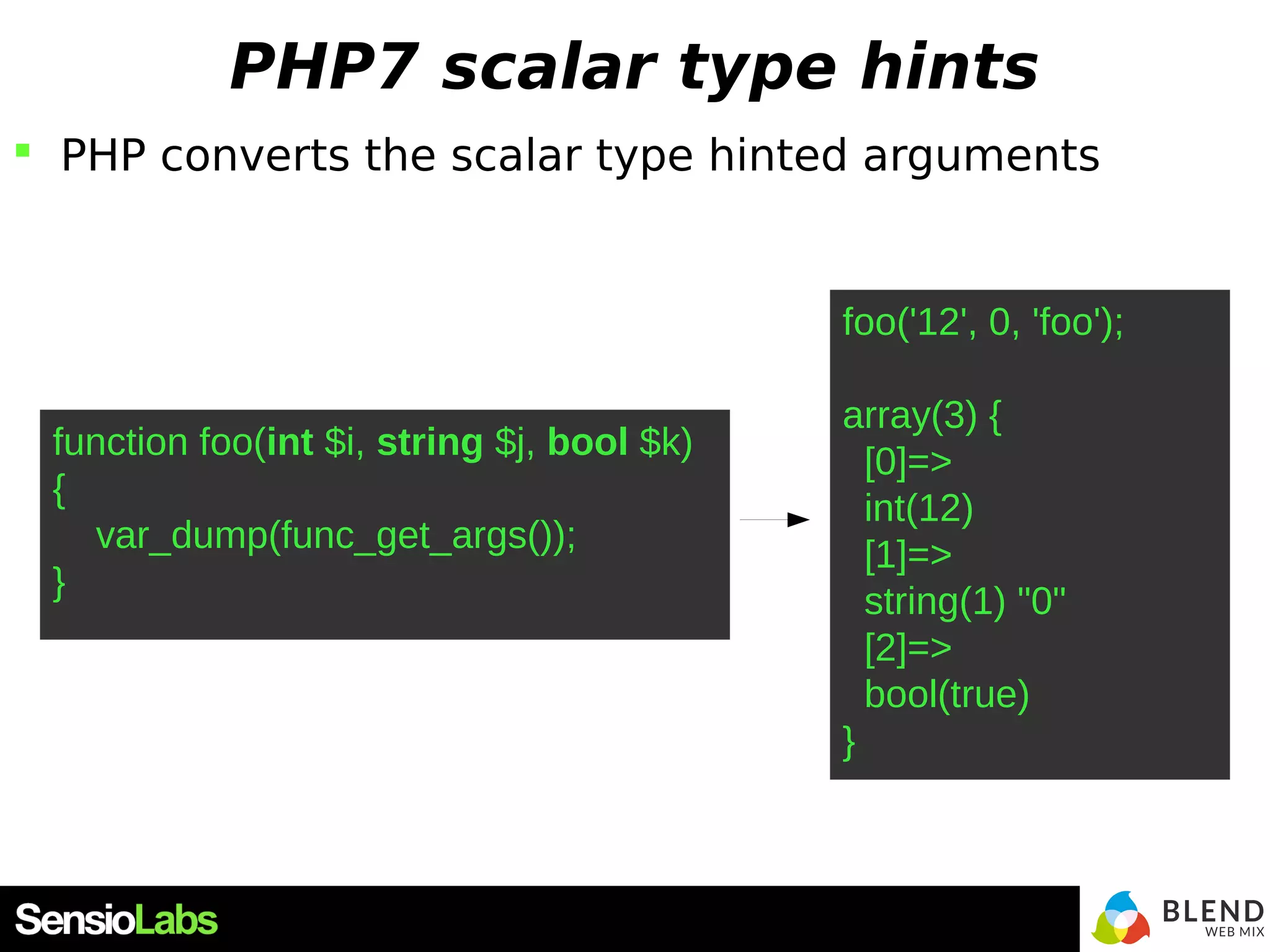 PHP7 scalar type hints

PHP converts the scalar type hinted arguments

function foo(int $i, string $j, bool $k)
{
var_dump(func_get_args());
}

foo('12', 0, 'foo');

array(3) {
[0]=>
int(12)
[1]=>
string(1) "0"
[2]=>
bool(true)
}

SensioLabs

BLEND WEB MIX